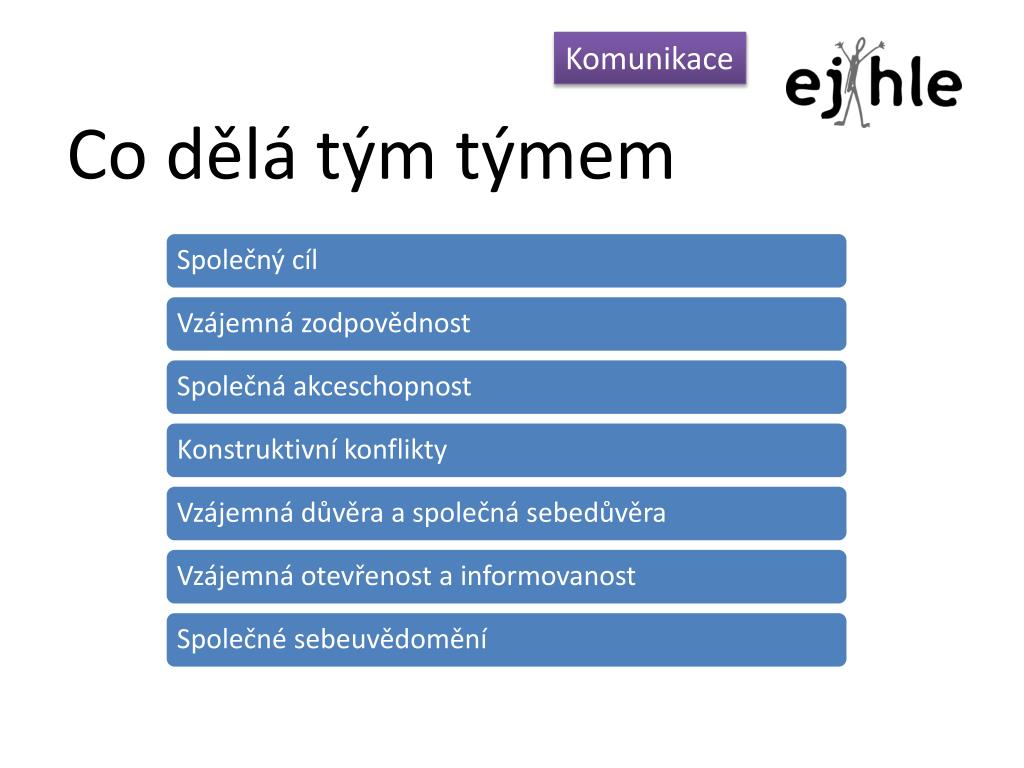 Komunikace

ejhle

Co dělá tým týmem

Společný cíl

Vzájemná zodpovědnost

Společná akceschopnost

Konstruktivní konflikty

Vzájemná důvěra a společná sebedůvěra

Vzájemná otevřenost a informovanost

Společné sebeuvědomění